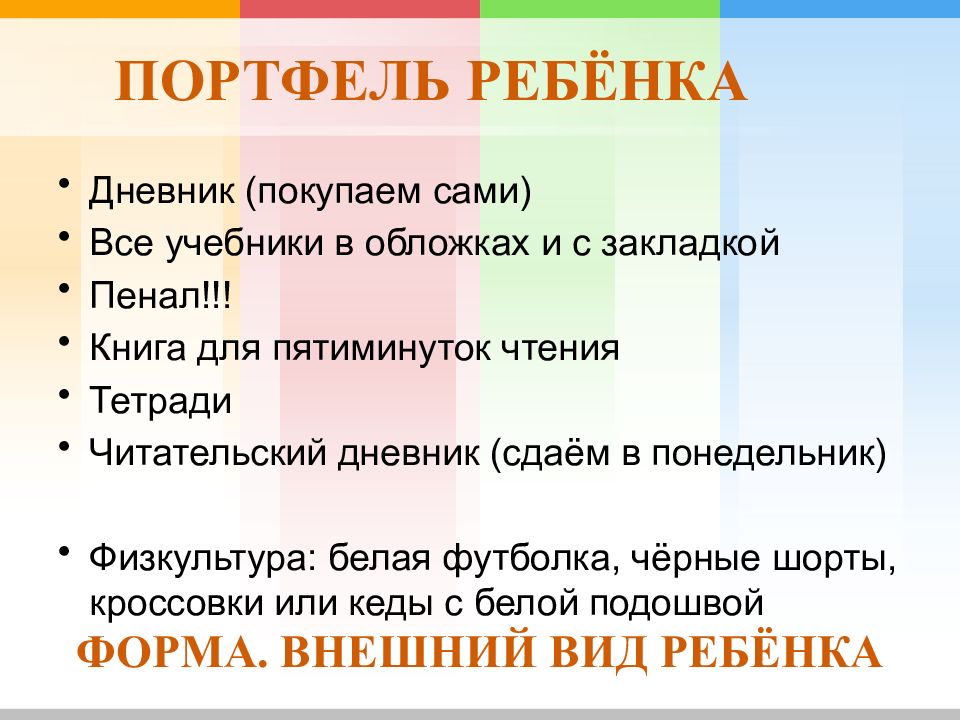 ПОРТФЕЛЬ РЕБЁНКА

• Дневник (покупаем сами)
• Все учебники в обложках и с закладкой
• Пенал!!!
• Книга для пятиминуток чтения
• Тетради
• Читательский дневник (сдаём в понедельник)

• Физкультура: белая футболка, чёрные шорты, кроссовки или кеды с белой подошвой

ФОРМА. ВНЕШНИЙ ВИД РЕБЁНКА